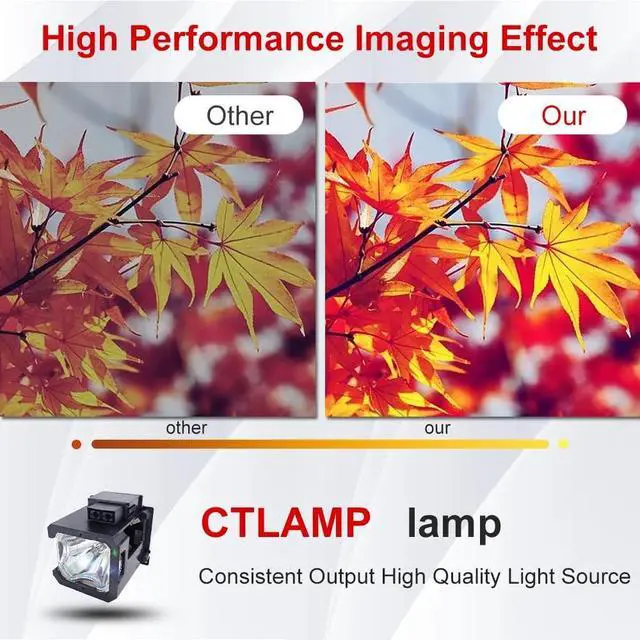 High Performance Imaging Effect

Other

Our

other

our

CTLAMP lamp

Consistent Output High Quality Light Source